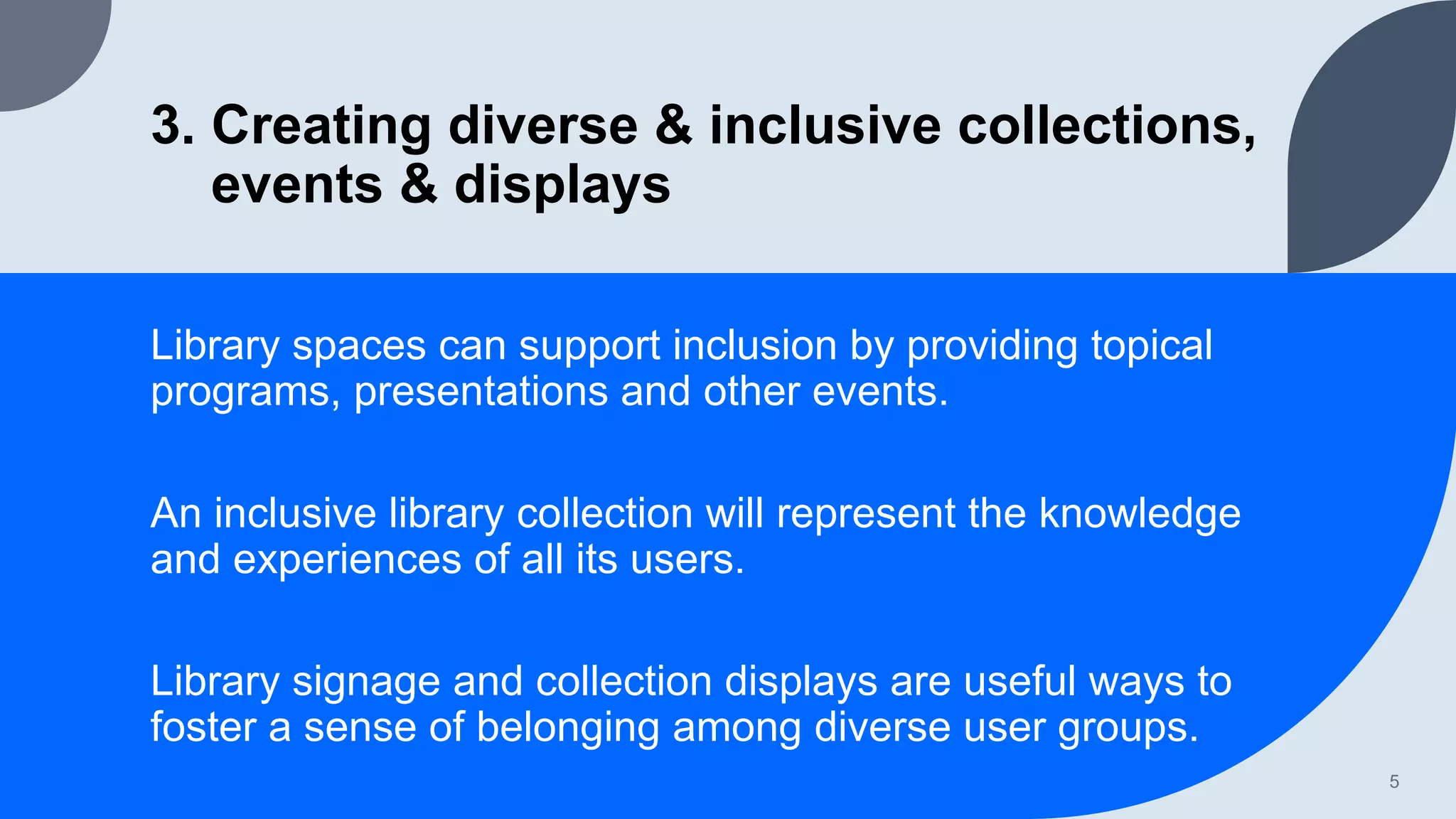 3. Creating diverse & inclusive collections, events & displays

Library spaces can support inclusion by providing topical programs, presentations and other events.

An inclusive library collection will represent the knowledge and experiences of all its users.

Library signage and collection displays are useful ways to foster a sense of belonging among diverse user groups.

5